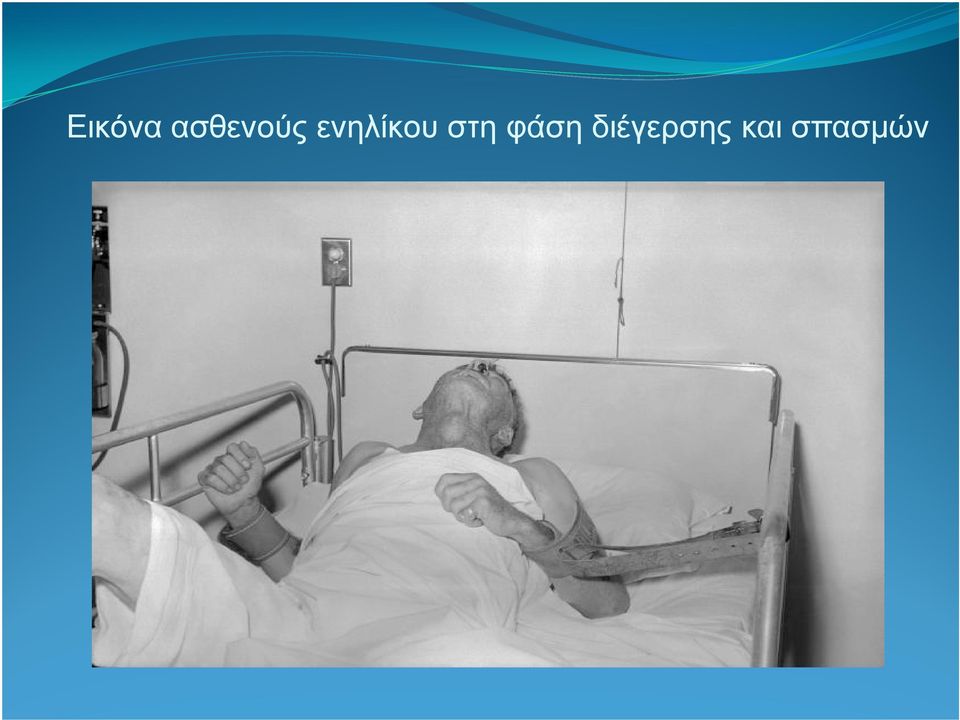 Εικόνα ασθενούς ενηλίκου στη φάση διέγερσης και σπασμών